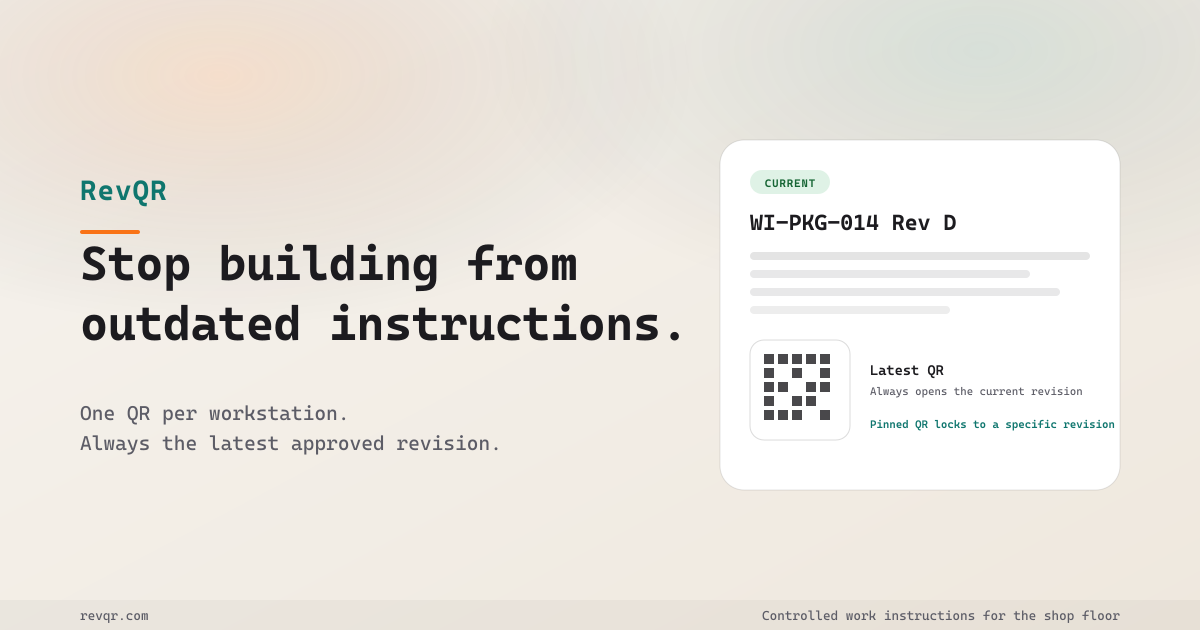 RevQR

Stop building from outdated instructions.

One QR per workstation.
Always the latest approved revision.

CURRENT

WI-PKG-014 Rev D

Latest QR
Always opens the current revision

Pinned QR locks to a specific revision

revqr.com

Controlled work instructions for the shop floor